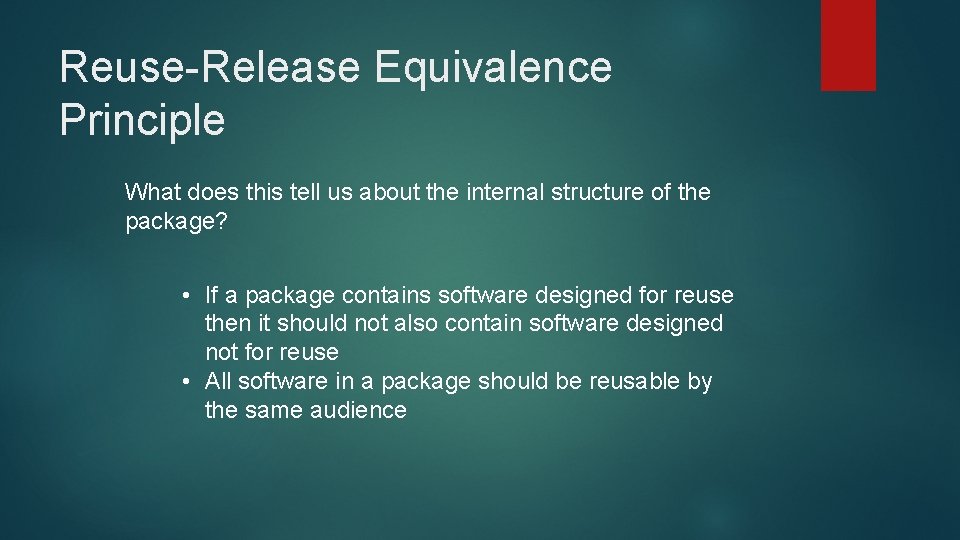 Reuse-Release Equivalence Principle

What does this tell us about the internal structure of the package?

• If a package contains software designed for reuse then it should not also contain software designed not for reuse
• All software in a package should be reusable by the same audience